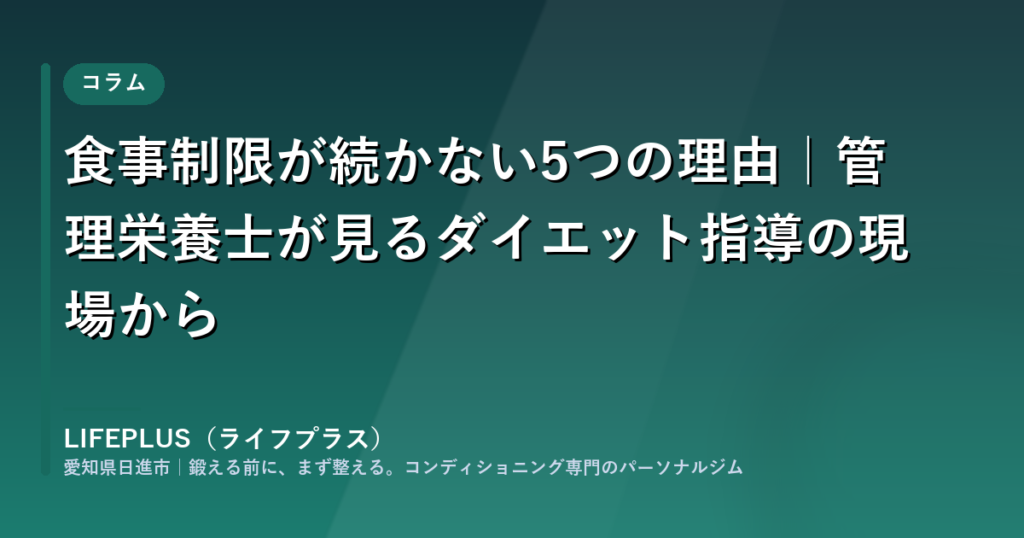 コラム

食事制限が続かない5つの理由｜管理栄養士が見るダイエット指導の現場から

LIFEPLUS（ライフプラス）
愛知県日進市｜鍛える前に、まず整える。コンディショニング専門のパーソナルジム